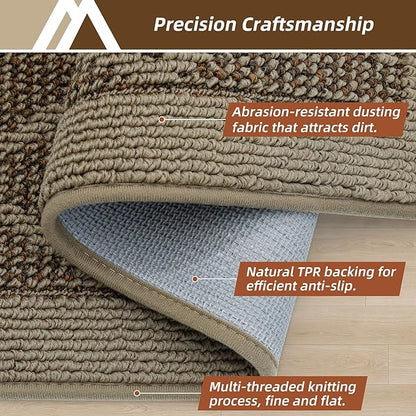 Precision Craftsmanship

Abrasion-resistant dusting fabric that attracts dirt.

Natural TPR backing for efficient anti-slip.

Multi-threaded knitting process, fine and flat.